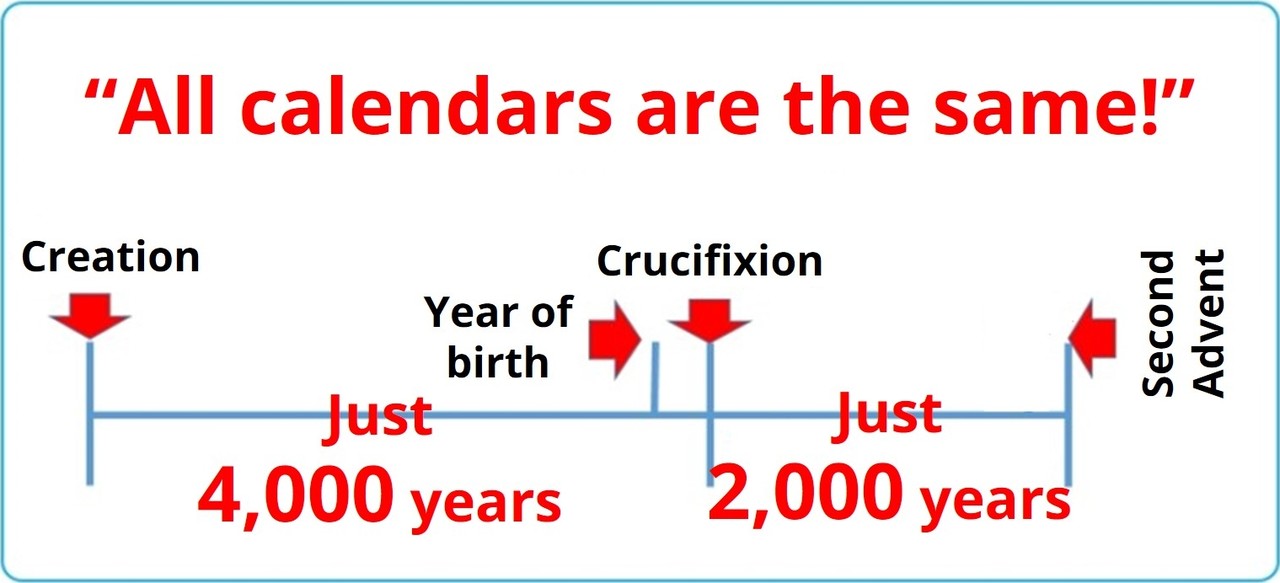 “All calendars are the same!”

Creation

Year of birth

Crucifixion

Second Advent

Just 4,000 years

Just 2,000 years